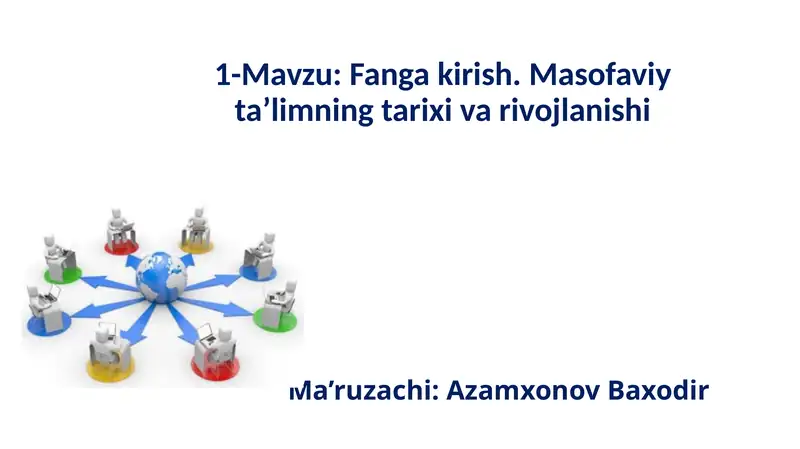 1-Mavzu: Fanga kirish. Masofaviy ta’limning tarixi va rivojlanishi

Ma’ruzachi: Azamxonov Baxodir